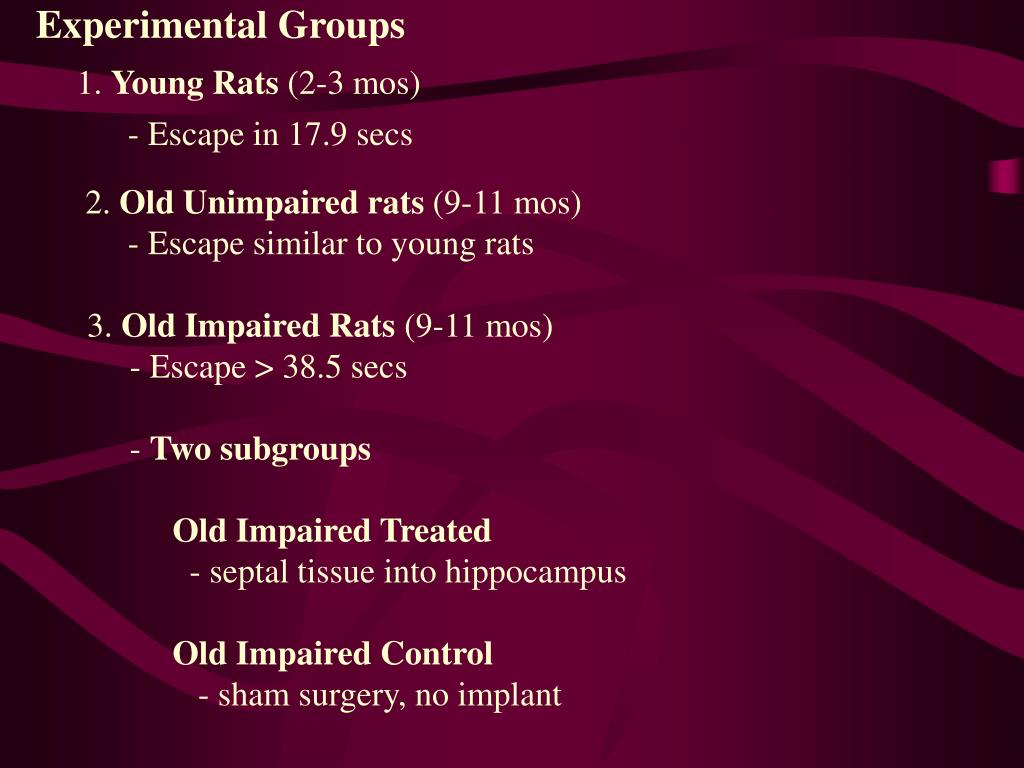 Experimental Groups

1. Young Rats (2-3 mos)

- Escape in 17.9 secs

2. Old Unimpaired rats (9-11 mos)
- Escape similar to young rats

3. Old Impaired Rats (9-11 mos)
- Escape > 38.5 secs

- Two subgroups

Old Impaired Treated
- septal tissue into hippocampus

Old Impaired Control
- sham surgery, no implant